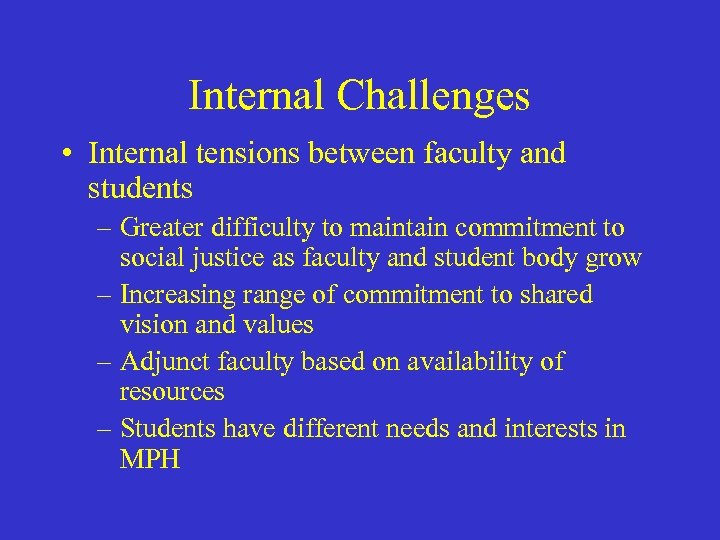 Internal Challenges

• Internal tensions between faculty and students
– Greater difficulty to maintain commitment to social justice as faculty and student body grow
– Increasing range of commitment to shared vision and values
– Adjunct faculty based on availability of resources
– Students have different needs and interests in MPH